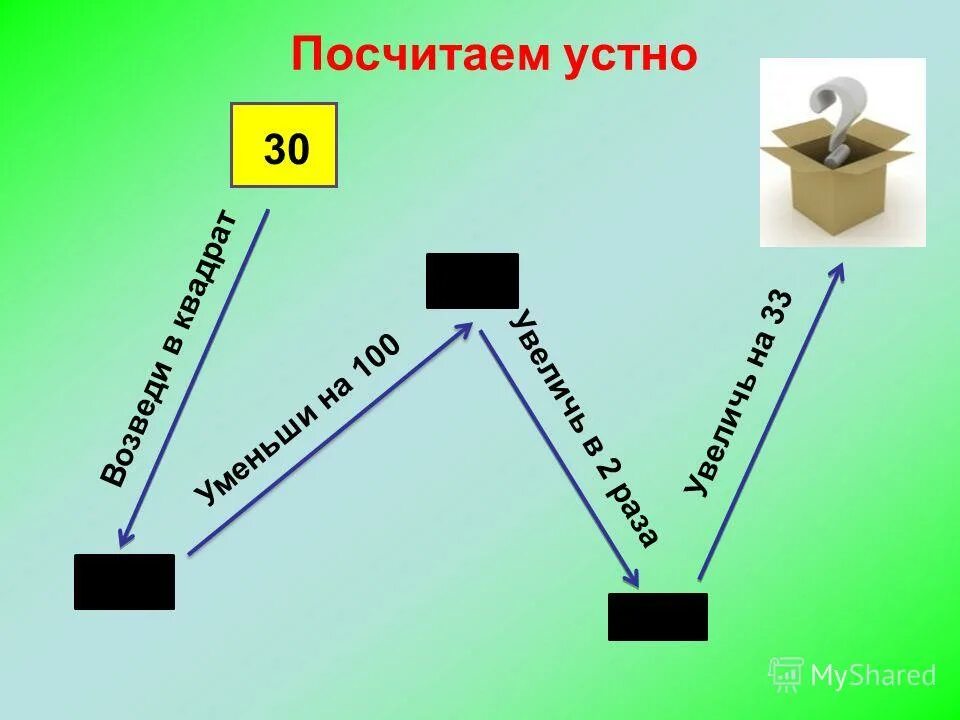 Посчитаем устно

30

Возведи в квадрат

Уменьши на 100

Увеличь в 2 раза

Увеличь на 33

MyShared